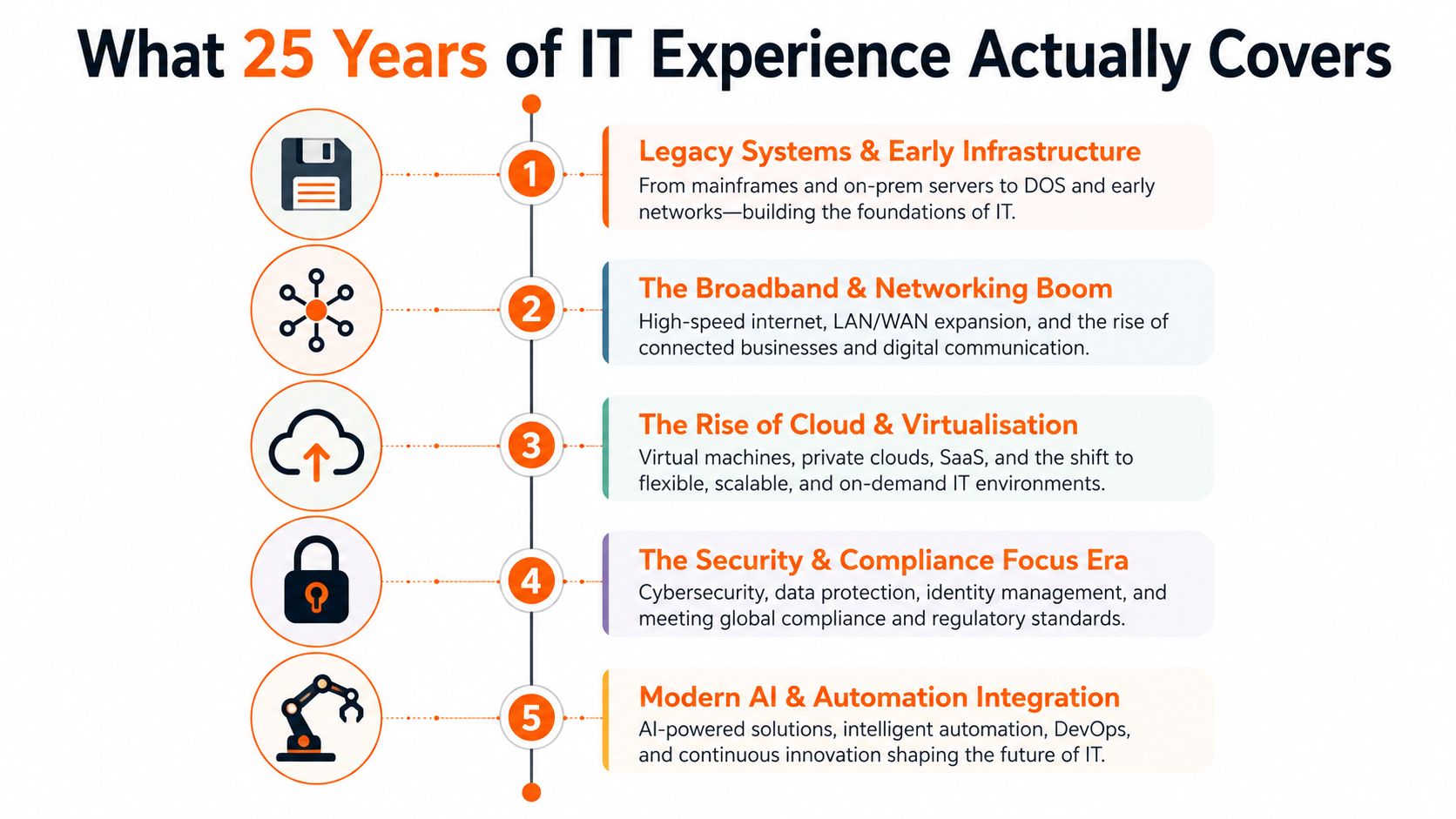 What 25 Years of IT Experience Actually Covers

1

Legacy Systems & Early Infrastructure

From mainframes and on-prem servers to DOS and early networks—building the foundations of IT.

2

The Broadband & Networking Boom

High-speed internet, LAN/WAN expansion, and the rise of connected businesses and digital communication.

3

The Rise of Cloud & Virtualisation

Virtual machines, private clouds, SaaS, and the shift to flexible, scalable, and on-demand IT environments.

4

The Security & Compliance Focus Era

Cybersecurity, data protection, identity management, and meeting global compliance and regulatory standards.

5

Modern AI & Automation Integration

AI-powered solutions, intelligent automation, DevOps, and continuous innovation shaping the future of IT.